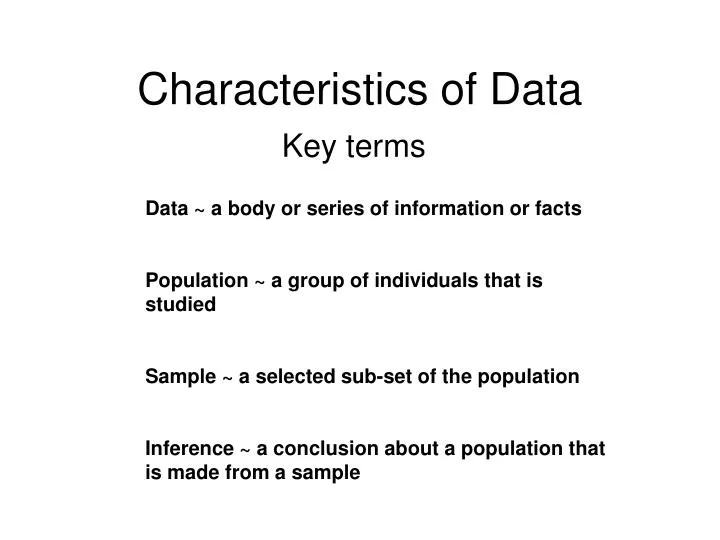 Characteristics of Data

Key terms

Data ~ a body or series of information or facts

Population ~ a group of individuals that is studied

Sample ~ a selected sub-set of the population

Inference ~ a conclusion about a population that is made from a sample